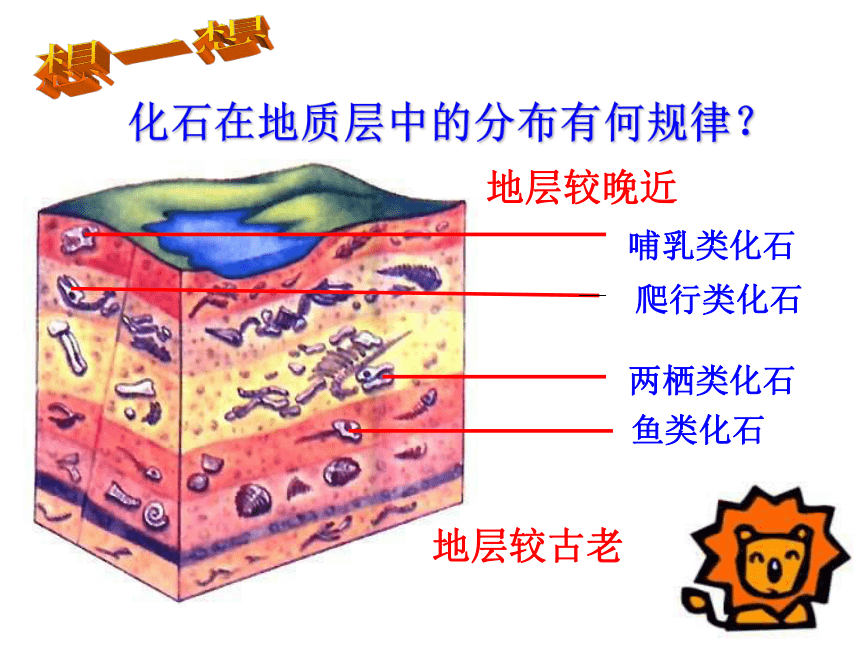 想一想

化石在地质层中的分布有何规律？

地层较晚近

哺乳类化石

爬行类化石

两栖类化石

鱼类化石

地层较古老